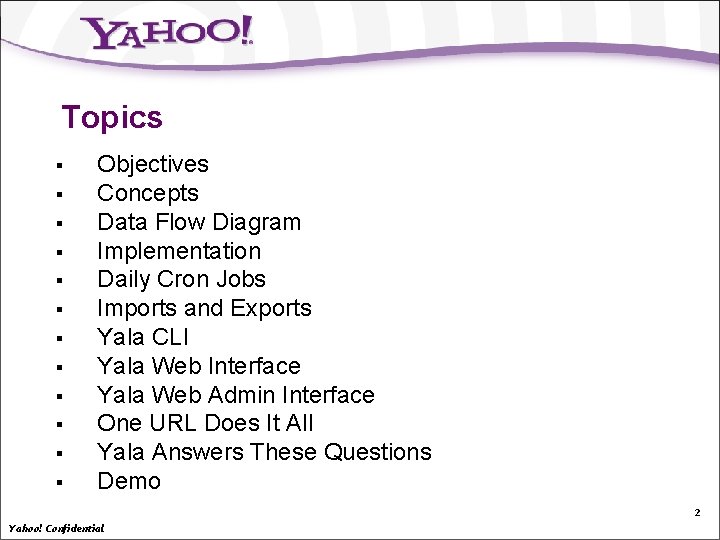 YAHOO!

Topics

- Objectives
- Concepts
- Data Flow Diagram
- Implementation
- Daily Cron Jobs
- Imports and Exports
- Yala CLI
- Yala Web Interface
- Yala Web Admin Interface
- One URL Does It All
- Yala Answers These Questions
- Demo

2

Yahoo! Confidential